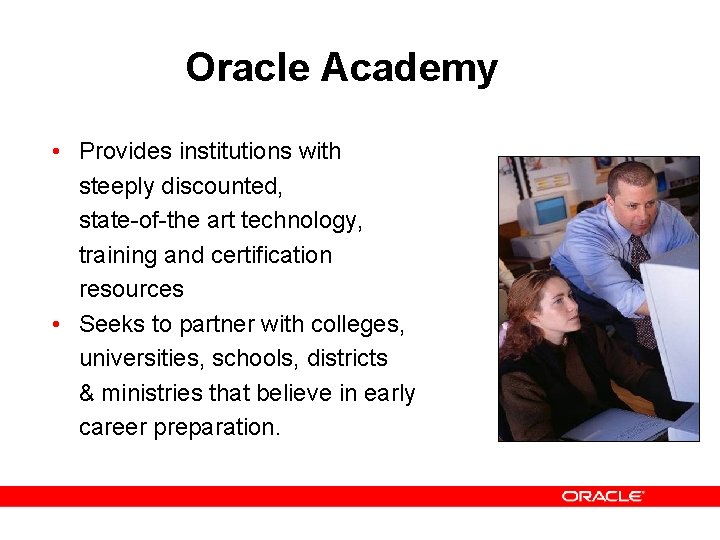 Oracle Academy

• Provides institutions with steeply discounted, state-of-the art technology, training and certification resources
• Seeks to partner with colleges, universities, schools, districts & ministries that believe in early career preparation.

ORACLE